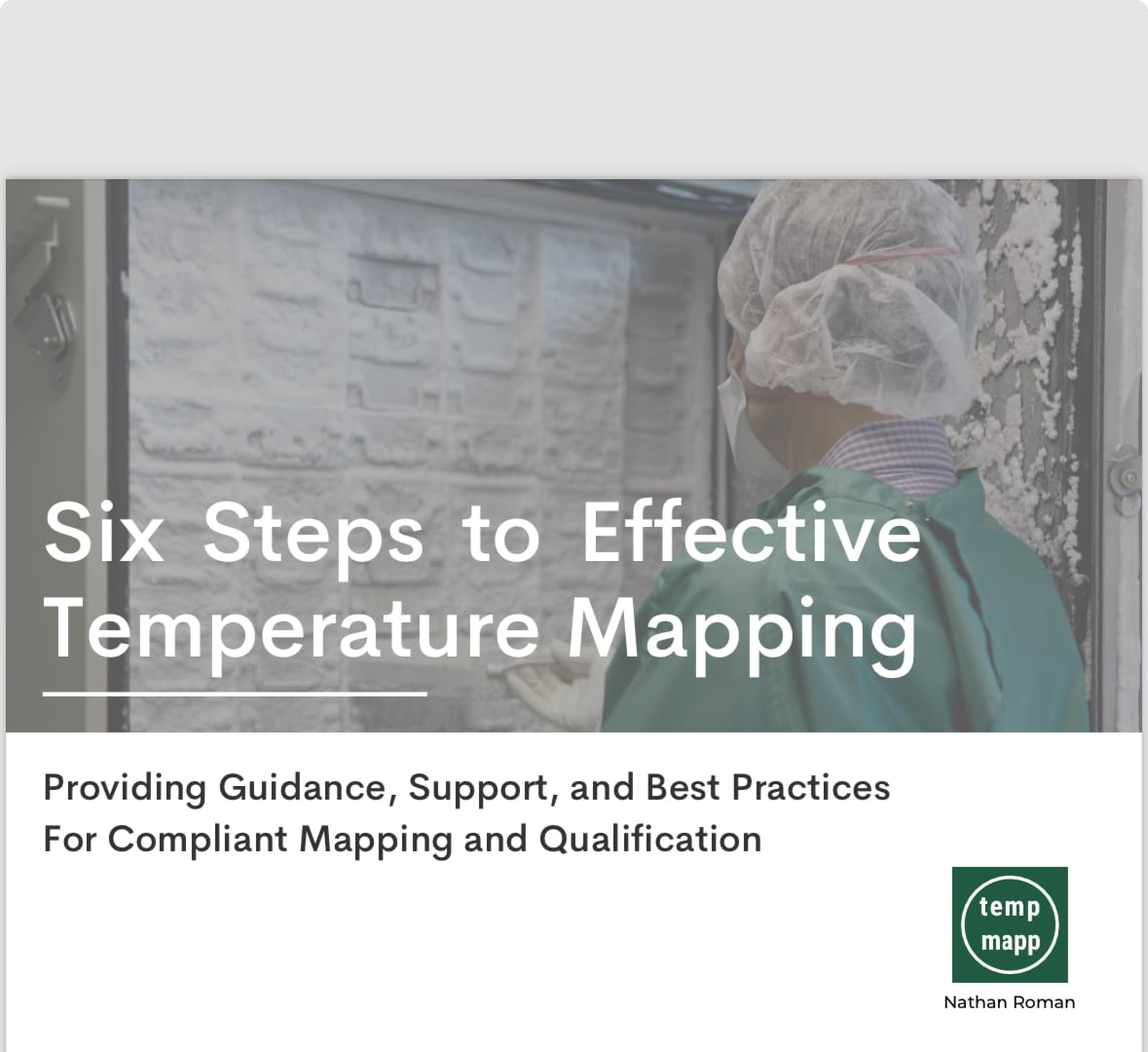 Six Steps to Effective Temperature Mapping

Providing Guidance, Support, and Best Practices For Compliant Mapping and Qualification

temp mapp

Nathan Roman